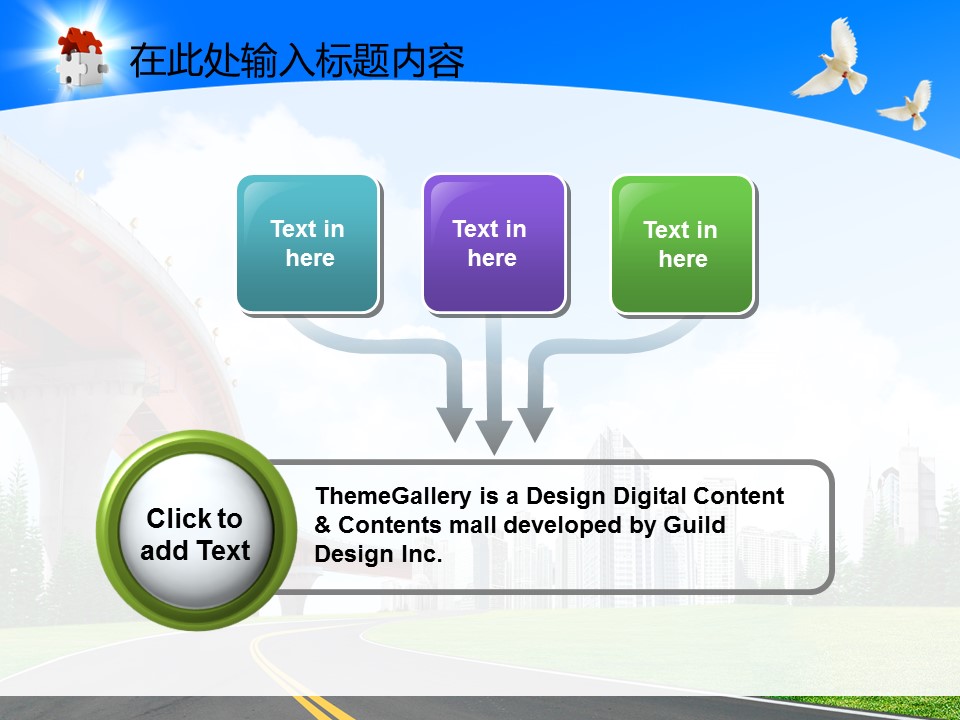 在此处输入标题内容

Text in here

Text in here

Text in here

Click to add Text

ThemeGallery is a Design Digital Content & Contents mall developed by Guild Design Inc.